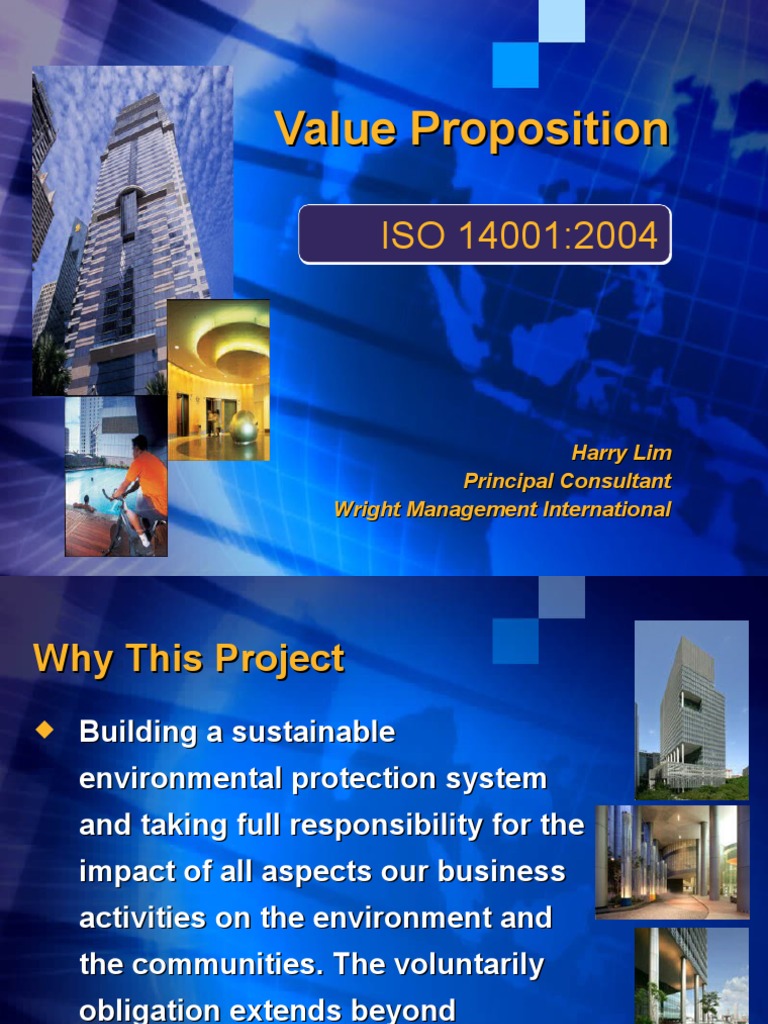 Value Proposition

ISO 14001:2004

Harry Lim
Principal Consultant
Wright Management International

Why This Project

◆ Building a sustainable environmental protection system and taking full responsibility for the impact of all aspects our business activities on the environment and the communities. The voluntarily obligation extends beyond